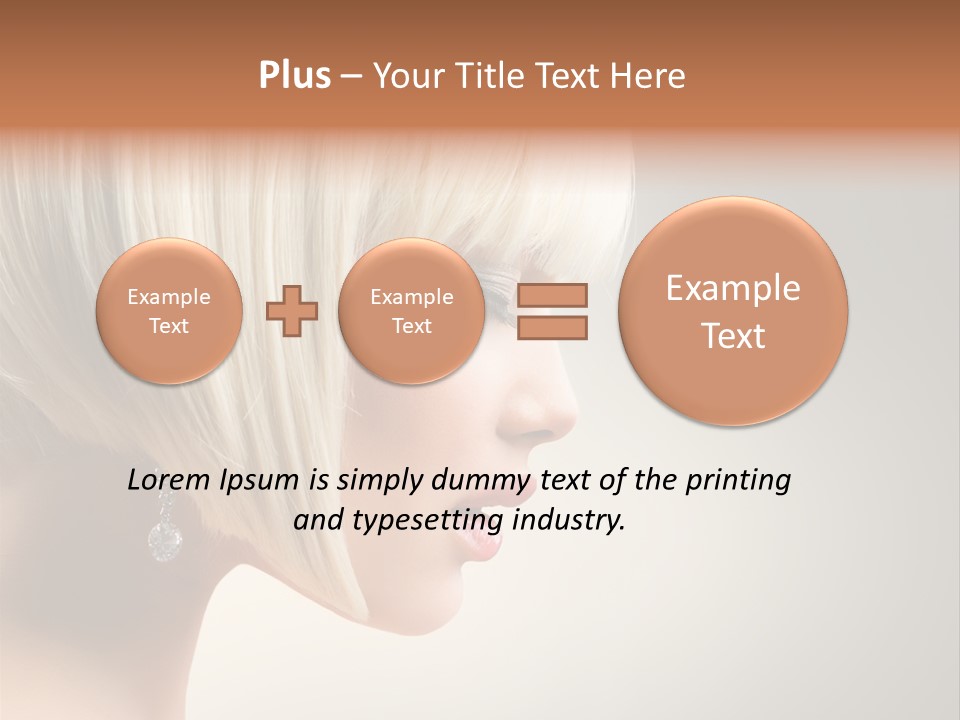 Plus – Your Title Text Here

Example Text

Example Text

Example Text

Lorem Ipsum is simply dummy text of the printing and typesetting industry.